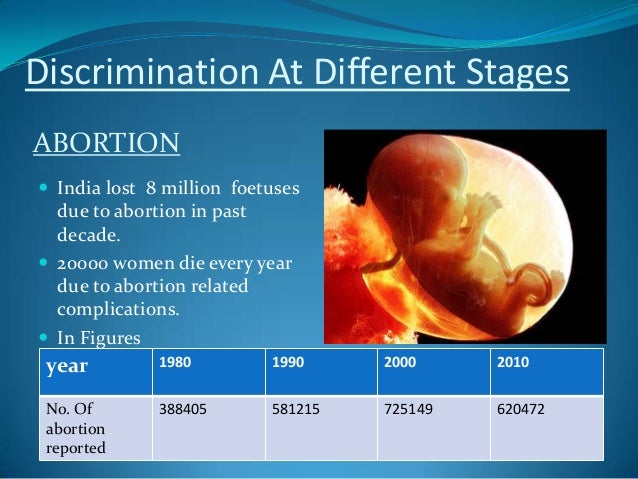 Discrimination At Different Stages

ABORTION

- India lost 8 million foetuses due to abortion in past decade.
- 20000 women die every year due to abortion related complications.
- In Figures

| year | 1980 | 1990 | 2000 | 2010 |
|---|---|---|---|---|
| No. Of abortion reported | 388405 | 581215 | 725149 | 620472 |